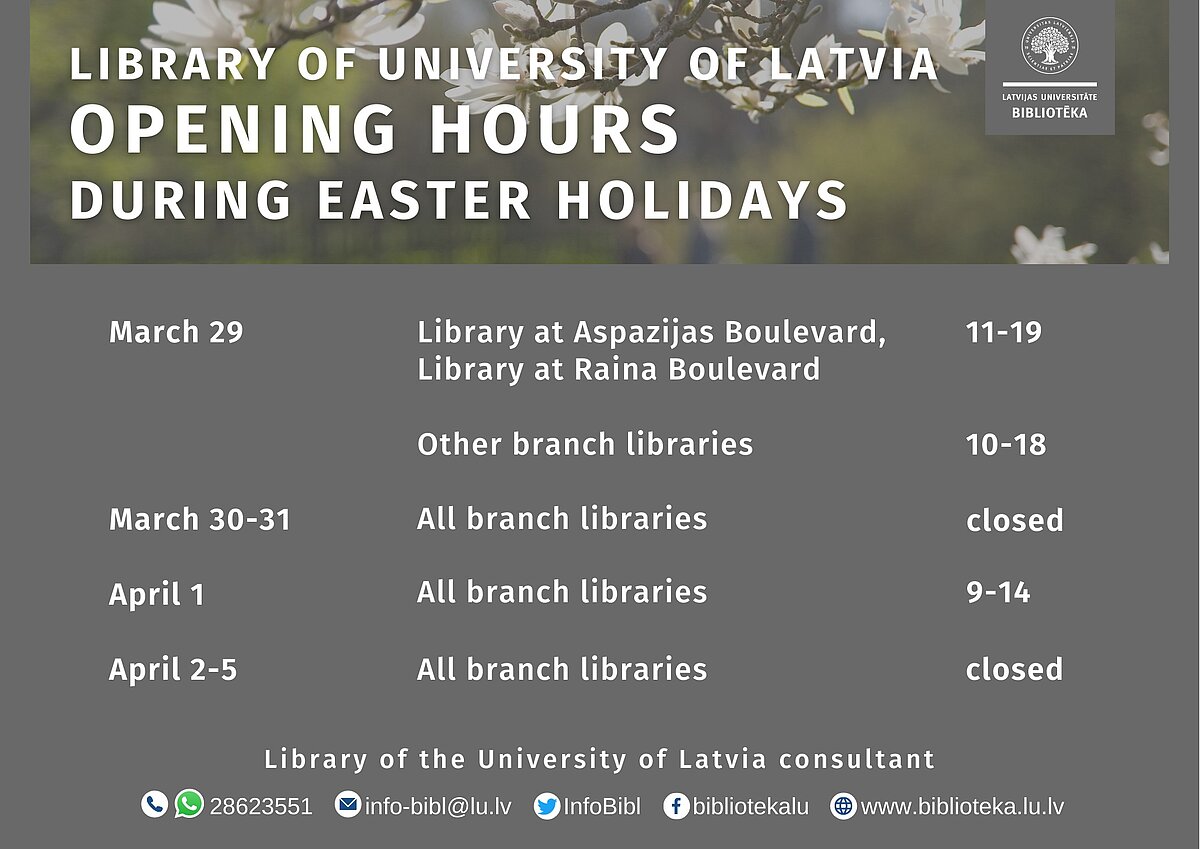 LIBRARY OF UNIVERSITY OF LATVIA
OPENING HOURS
DURING EASTER HOLIDAYS

LATVIJAS UNIVERSITĀTE
BIBLIOTĒKA

| | | |
|---|---|---|
| March 29 | Library at Aspazijas Boulevard, Library at Raina Boulevard | 11-19 |
| | Other branch libraries | 10-18 |
| March 30-31 | All branch libraries | closed |
| April 1 | All branch libraries | 9-14 |
| April 2-5 | All branch libraries | closed |

Library of the University of Latvia consultant

28623551 info-bibl@lu.lv InfoBibl bibliotekalu www.biblioteka.lu.lv